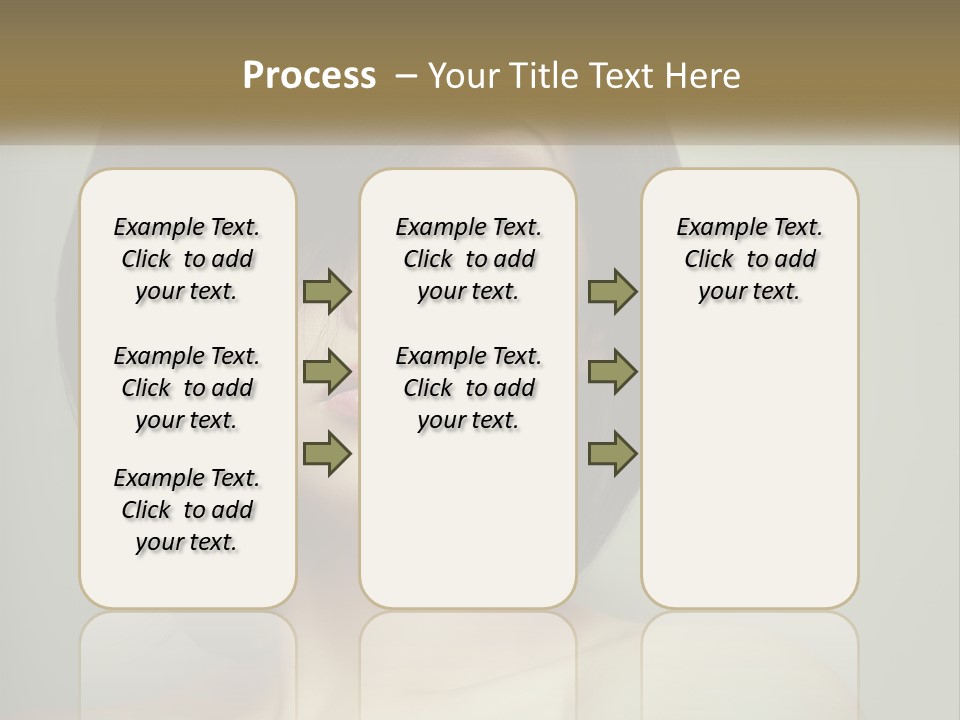 Process – Your Title Text Here

Example Text. Click to add your text.

Example Text. Click to add your text.

Example Text. Click to add your text.

Example Text. Click to add your text.

Example Text. Click to add your text.

Example Text. Click to add your text.